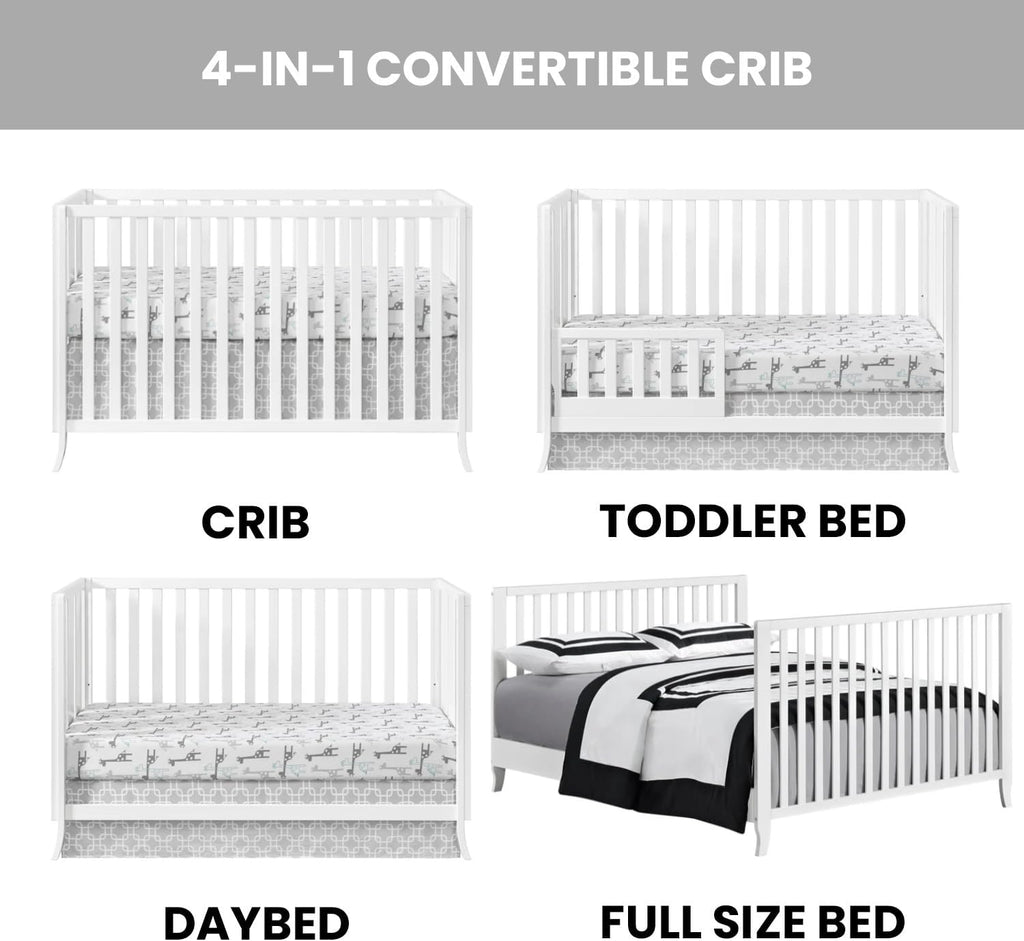 4-IN-1 CONVERTIBLE CRIB

CRIB

TODDLER BED

DAYBED

FULL SIZE BED